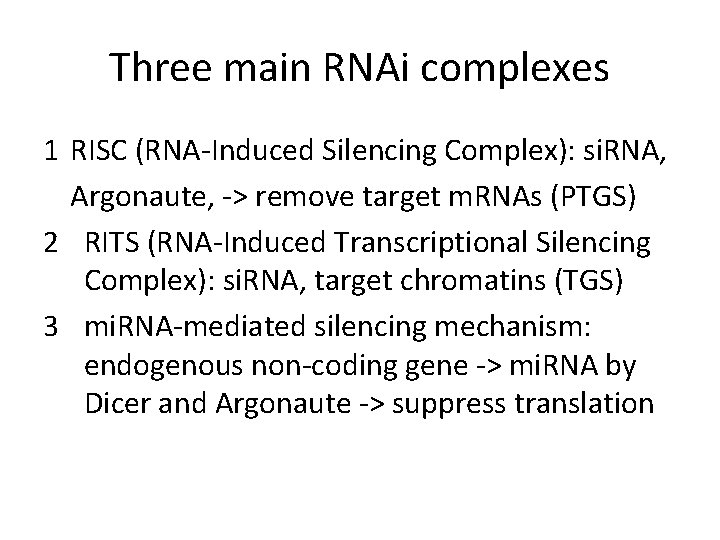 Three main RNAi complexes

1 RISC (RNA-Induced Silencing Complex): siRNA, Argonaute, -> remove target mRNAs (PTGS)

2 RITS (RNA-Induced Transcriptional Silencing Complex): siRNA, target chromatins (TGS)

3 miRNA-mediated silencing mechanism: endogenous non-coding gene -> miRNA by Dicer and Argonaute -> suppress translation